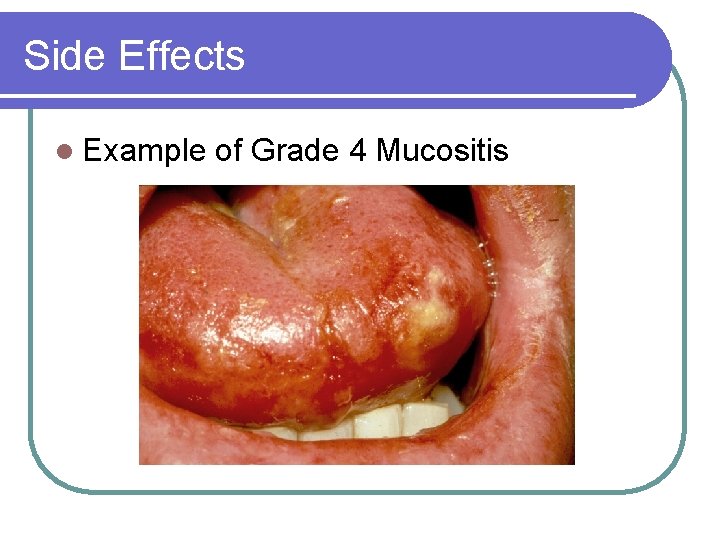 Side Effects

Example of Grade 4 Mucositis